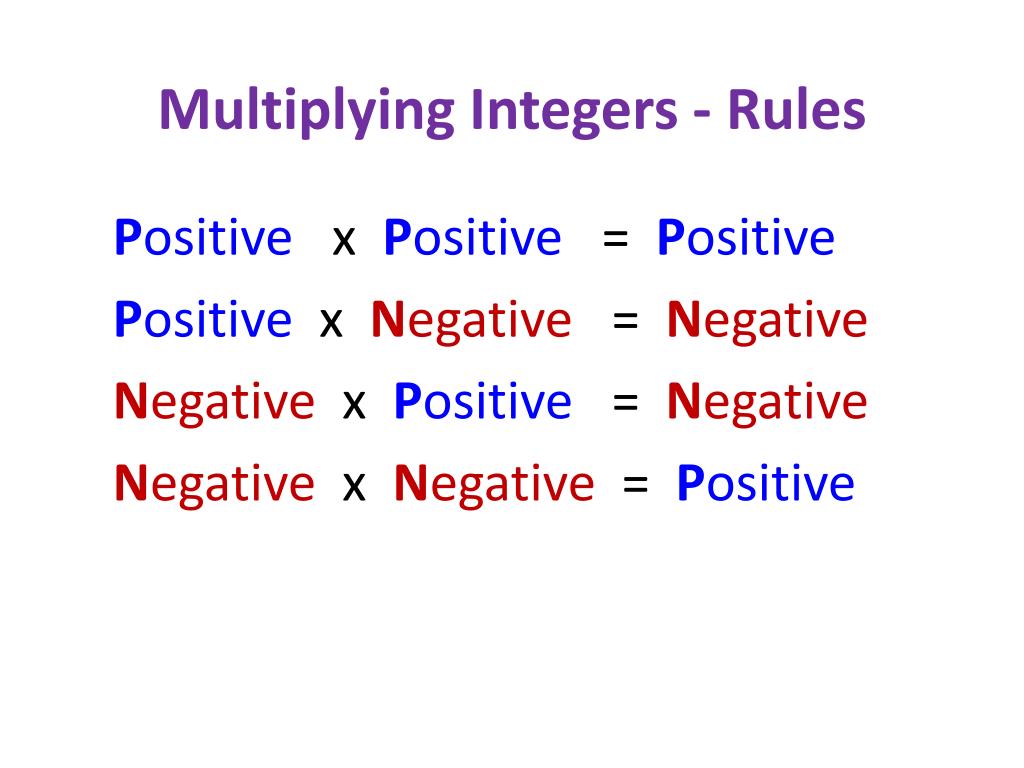 Multiplying Integers - Rules

Positive x Positive = Positive

Positive x Negative = Negative

Negative x Positive = Negative

Negative x Negative = Positive